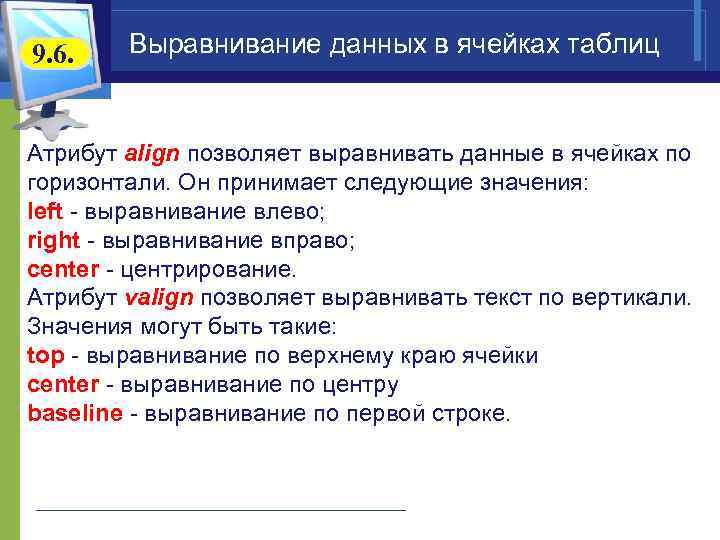 9.6.

Выравнивание данных в ячейках таблиц

Атрибут align позволяет выравнивать данные в ячейках по горизонтали. Он принимает следующие значения:
left - выравнивание влево;
right - выравнивание вправо;
center - центрирование.
Атрибут valign позволяет выравнивать текст по вертикали. Значения могут быть такие:
top - выравнивание по верхнему краю ячейки
center - выравнивание по центру
baseline - выравнивание по первой строке.